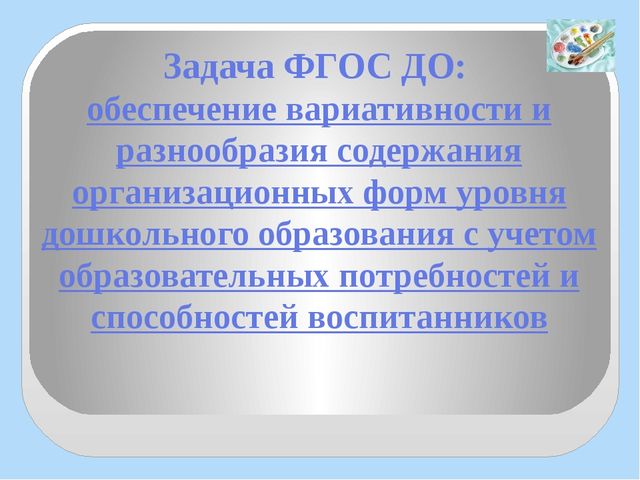 Задача ФГОС ДО:
обеспечение вариативности и разнообразия содержания организационных форм уровня дошкольного образования с учетом образовательных потребностей и способностей воспитанников